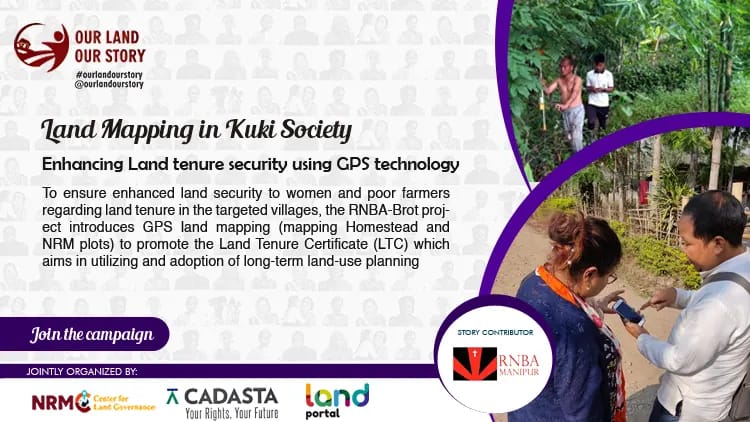 OUR LAND OUR STORY

#ourlandourstory
@ourlandourstory

Land Mapping in Kuki Society

Enhancing Land tenure security using GPS technology

To ensure enhanced land security to women and poor farmers regarding land tenure in the targeted villages, the RNBA-Brot project introduces GPS land mapping (mapping Homestead and NRM plots) to promote the Land Tenure Certificate (LTC) which aims in utilizing and adoption of long-term land-use planning

Join the campaign

JOINTLY ORGANIZED BY:

NRMC Center for Land Governance

CADASTA Your Rights. Your Future

land portal

STORY CONTRIBUTOR

RNBA MANIPUR